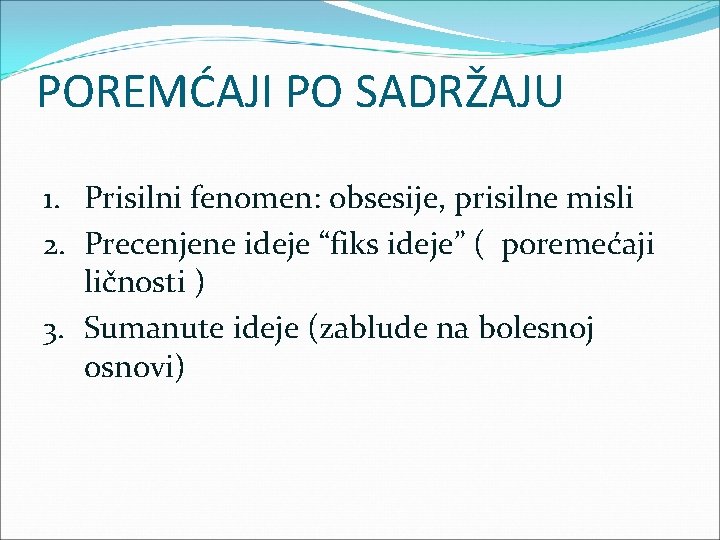 POREMĆAJI PO SADRŽAJU

1. Prisilni fenomen: obsesije, prisilne misli
2. Precenjene ideje “fiks ideje” (  poremećaji ličnosti )
3. Sumanute ideje (zablude na bolesnoj osnovi)